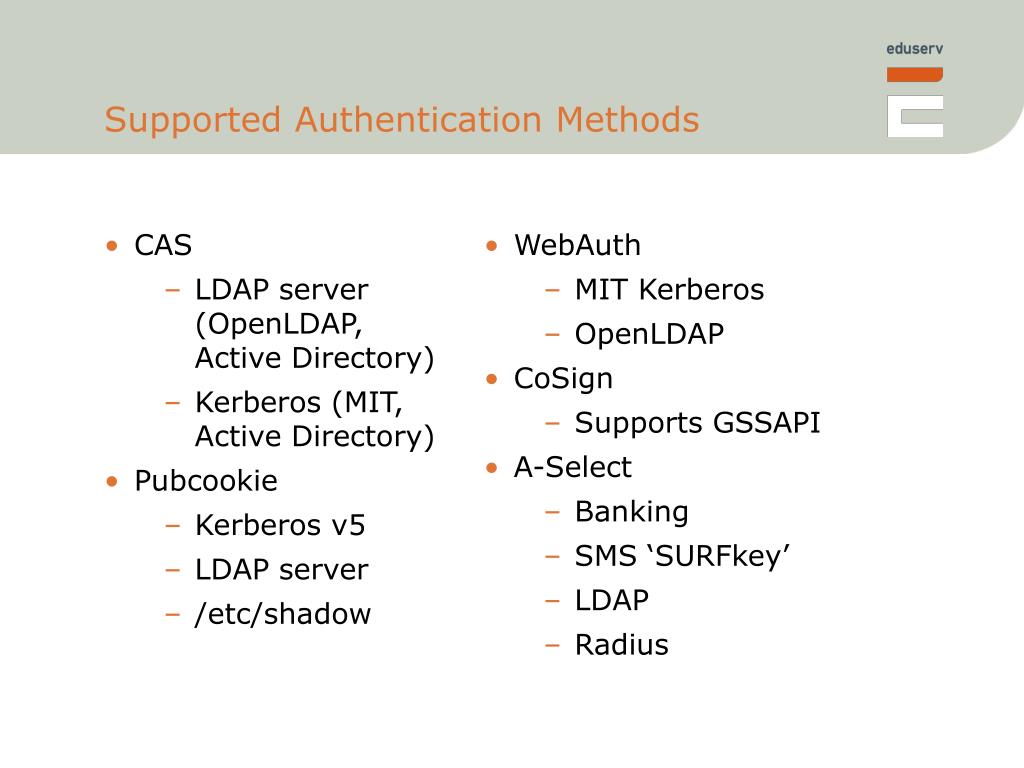 eduserv

Supported Authentication Methods

• CAS
– LDAP server (OpenLDAP, Active Directory)
– Kerberos (MIT, Active Directory)
• Pubcookie
– Kerberos v5
– LDAP server
– /etc/shadow

• WebAuth
– MIT Kerberos
– OpenLDAP
• CoSign
– Supports GSSAPI
• A-Select
– Banking
– SMS ‘SURFkey’
– LDAP
– Radius